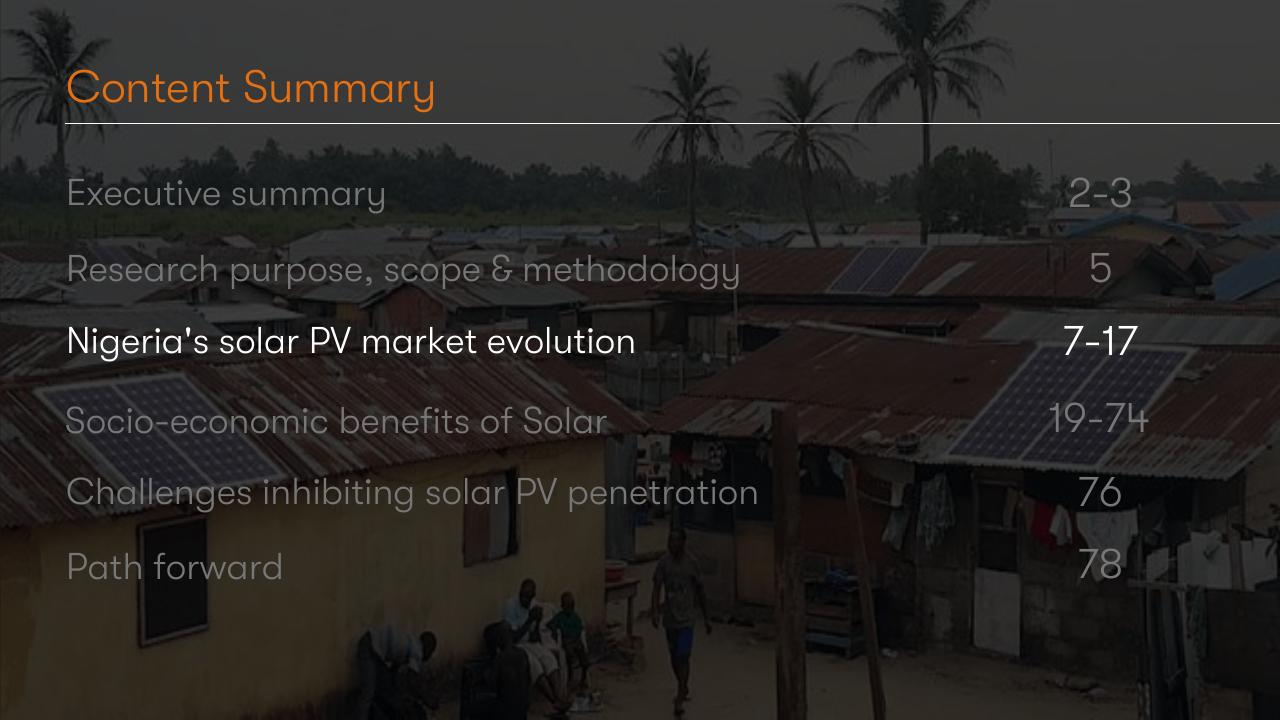 Content Summary

Executive summary 2-3

Research purpose, scope & methodology 5

Nigeria's solar PV market evolution 7-17

Socio-economic benefits of Solar 19-74

Challenges inhibiting solar PV penetration 76

Path forward 78